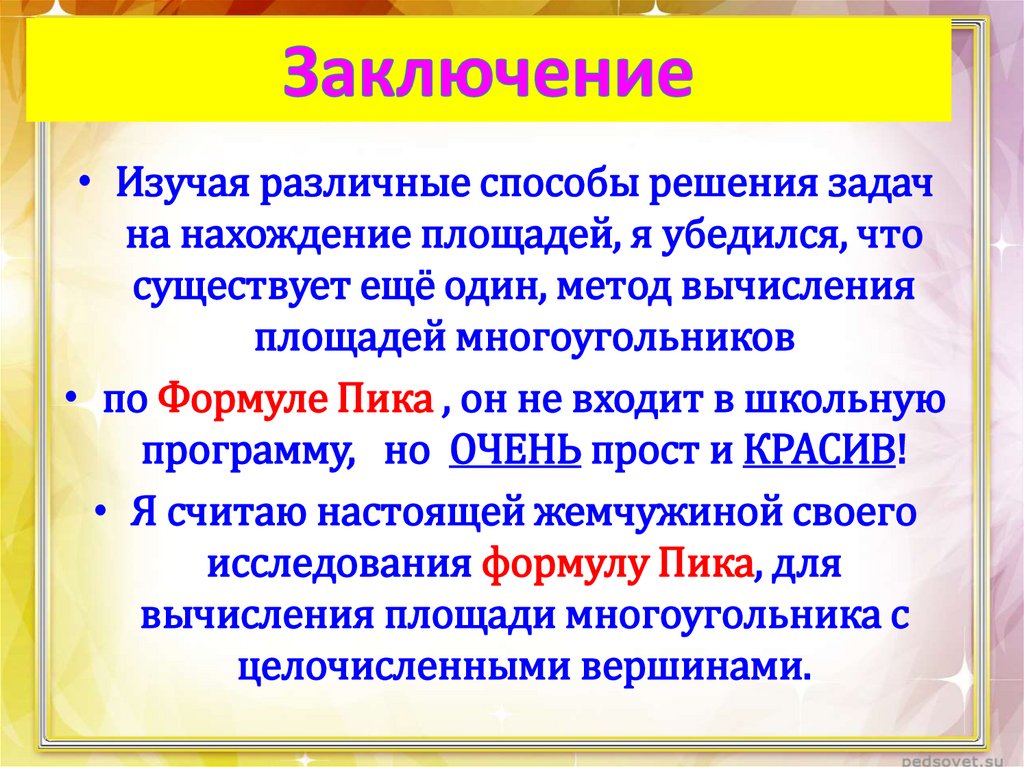 Заключение

• Изучая различные способы решения задач на нахождение площадей, я убедился, что существует ещё один, метод вычисления площадей многоугольников

• по Формуле Пика , он не входит в школьную программу, но ОЧЕНЬ прост и КРАСИВ!

• Я считаю настоящей жемчужиной своего исследования формулу Пика, для вычисления площади многоугольника с целочисленными вершинами.

pedsovet.su